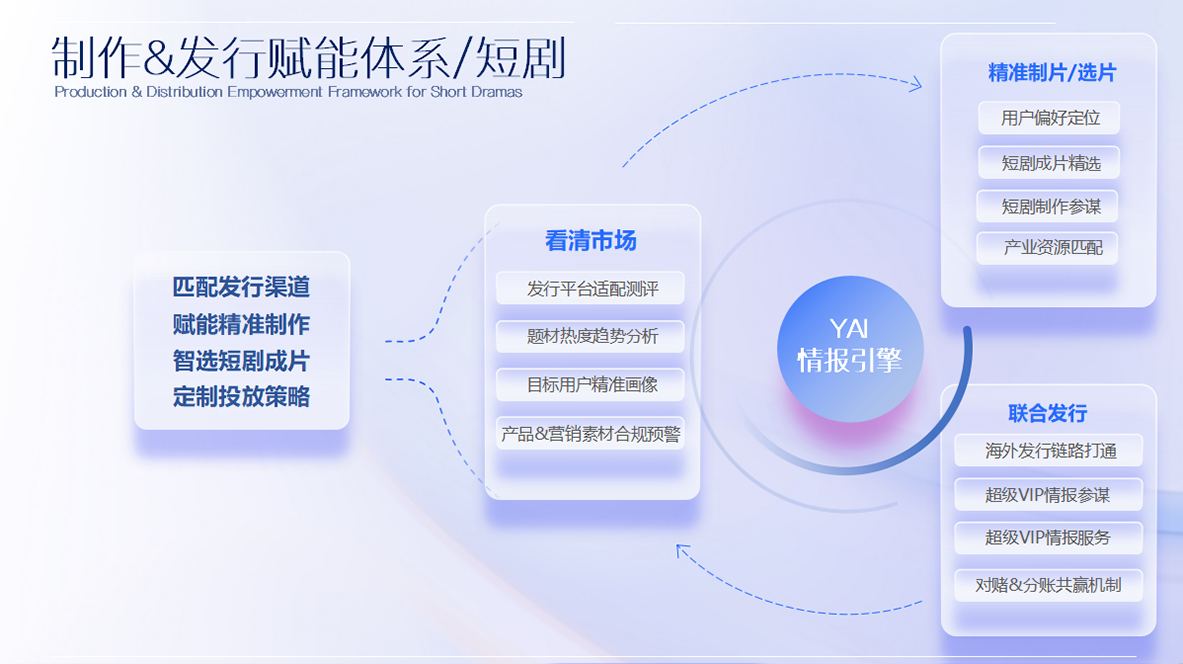 制作&发行赋能体系/短剧
Production & Distribution Empowerment Framework for Short Dramas

匹配发行渠道
赋能精准制作
智选短剧成片
定制投放策略

看清市场
发行平台适配测评
题材热度趋势分析
目标用户精准画像
产品&营销素材合规预警

YAI
情报引擎

精准制片/选片
用户偏好定位
短剧成片精选
短剧制作参谋
产业资源匹配

联合发行
海外发行链路打通
超级VIP情报参谋
超级VIP情报服务
对赌&分账共赢机制